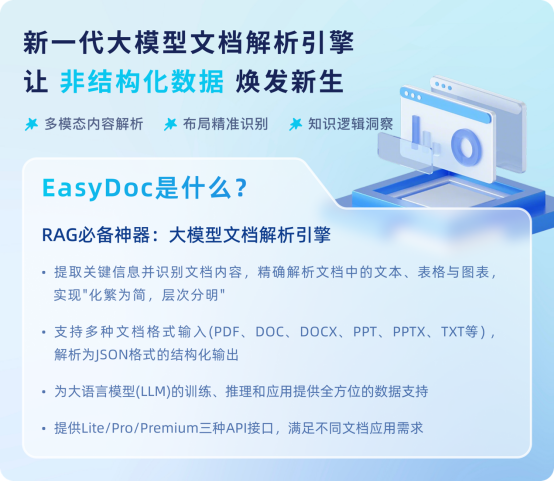 新一代大模型文档解析引擎
让 非结构化数据 焕发新生

多模态内容解析　布局精准识别　知识逻辑洞察

EasyDoc是什么？

RAG必备神器：大模型文档解析引擎

• 提取关键信息并识别文档内容，精确解析文档中的文本、表格与图表，实现"化繁为简，层次分明"

• 支持多种文档格式输入(PDF、DOC、DOCX、PPT、PPTX、TXT等)，解析为JSON格式的结构化输出

• 为大语言模型(LLM)的训练、推理和应用提供全方位的数据支持

• 提供Lite/Pro/Premium三种API接口，满足不同文档应用需求